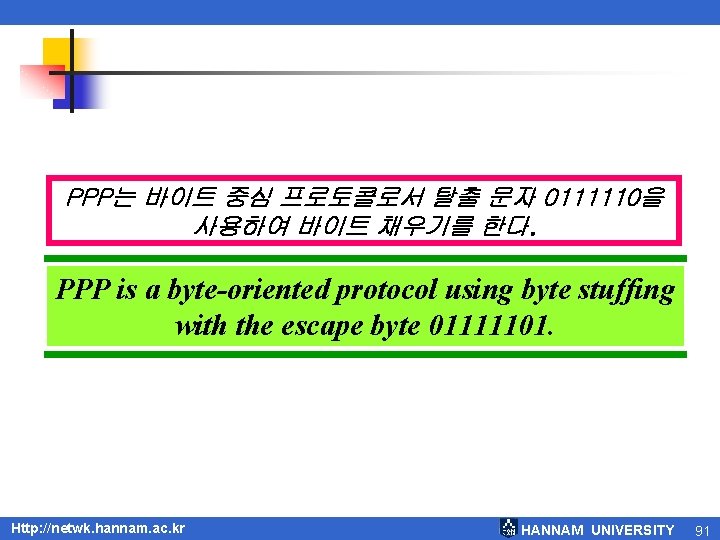 PPP는 바이트 중심 프로토콜로서 탈출 문자 0111110을 사용하여 바이트 채우기를 한다.

PPP is a byte-oriented protocol using byte stuffing with the escape byte 01111101.

Http://netwk.hannam.ac.kr

HANNAM UNIVERSITY

91